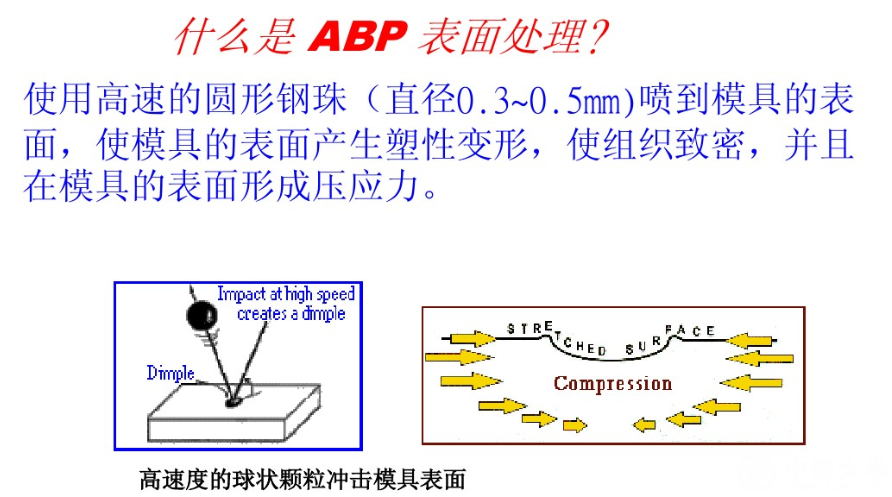 什么是 ABP 表面处理?

使用高速的圆形钢珠（直径0.3~0.5mm)喷到模具的表面，使模具的表面产生塑性变形，使组织致密，并且在模具的表面形成压应力。

Impact at high speed creates a dimple

Dimple

STRETCHED SURFACE

Compression

高速度的球状颗粒冲击模具表面